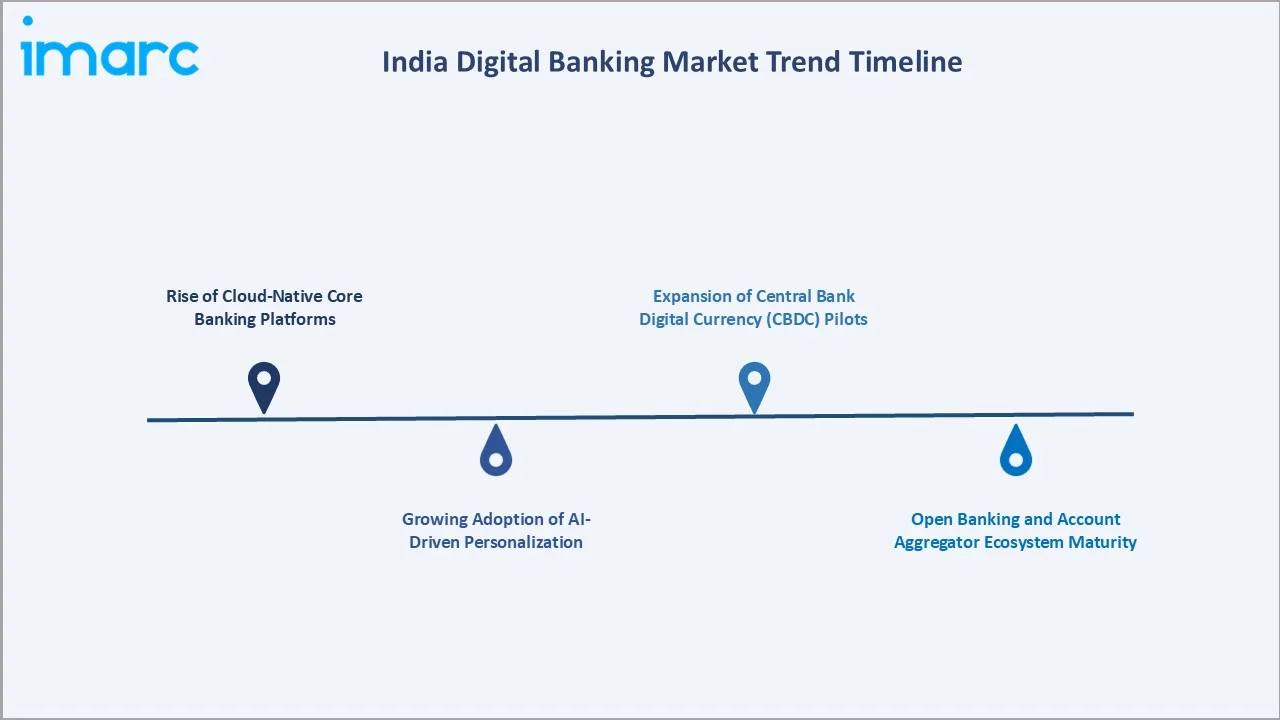 imarc

India Digital Banking Market Trend Timeline

Rise of Cloud-Native Core Banking Platforms

Growing Adoption of AI-Driven Personalization

Expansion of Central Bank Digital Currency (CBDC) Pilots

Open Banking and Account Aggregator Ecosystem Maturity